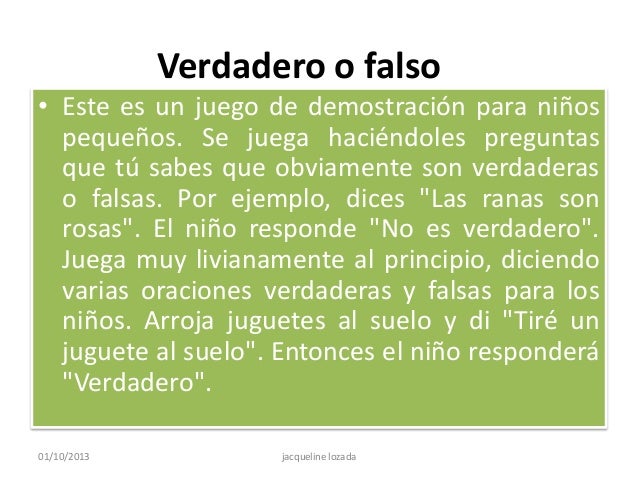 Verdadero o falso

• Este es un juego de demostración para niños pequeños. Se juega haciéndoles preguntas que tú sabes que obviamente son verdaderas o falsas. Por ejemplo, dices "Las ranas son rosas". El niño responde "No es verdadero". Juega muy livianamente al principio, diciendo varias oraciones verdaderas y falsas para los niños. Arroja juguetes al suelo y di "Tiré un juguete al suelo". Entonces el niño responderá "Verdadero".

01/10/2013

jacqueline lozada